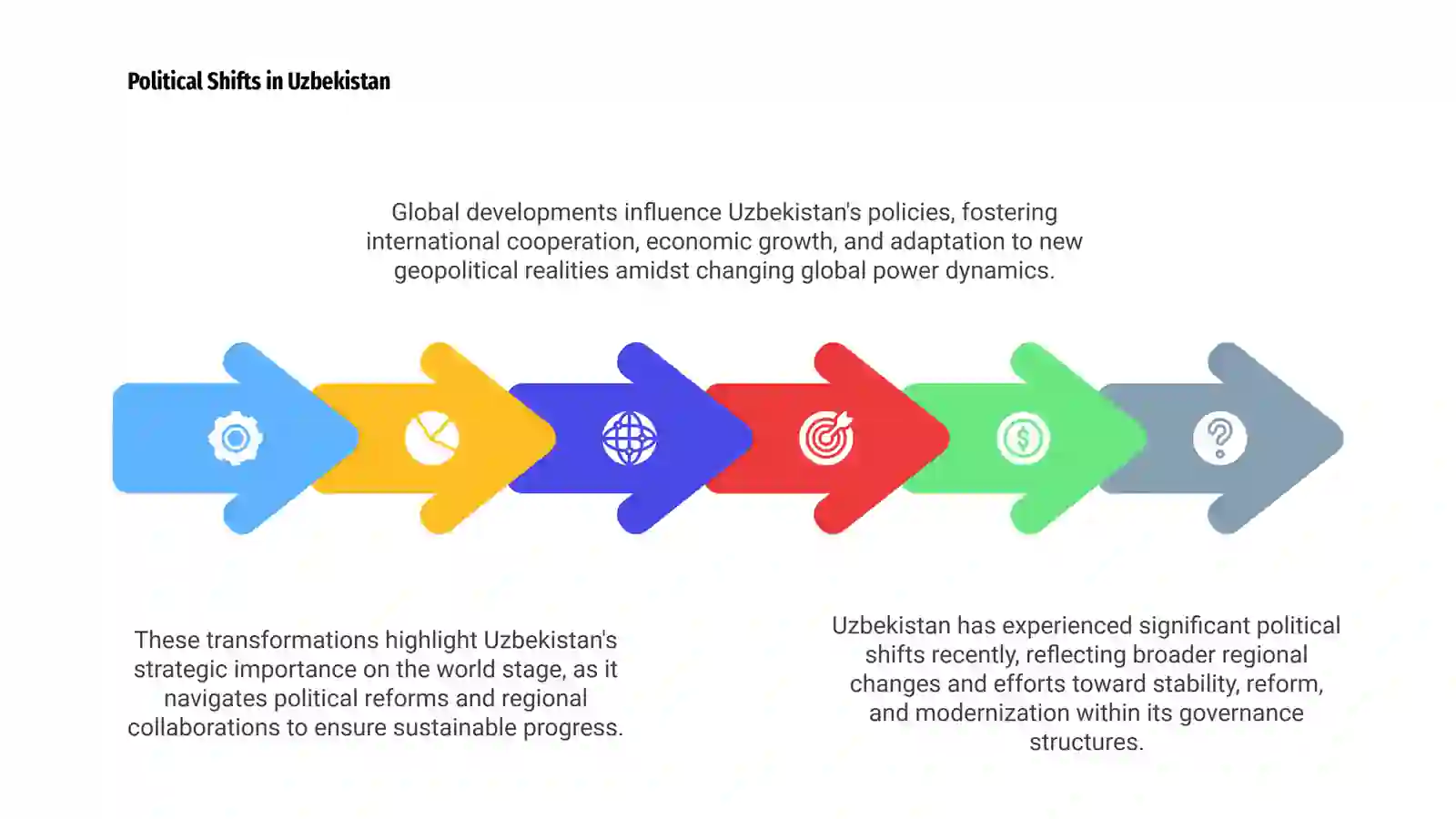 Political Shifts in Uzbekistan

Global developments influence Uzbekistan's policies, fostering international cooperation, economic growth, and adaptation to new geopolitical realities amidst changing global power dynamics.

These transformations highlight Uzbekistan's strategic importance on the world stage, as it navigates political reforms and regional collaborations to ensure sustainable progress.

Uzbekistan has experienced significant political shifts recently, reflecting broader regional changes and efforts toward stability, reform, and modernization within its governance structures.